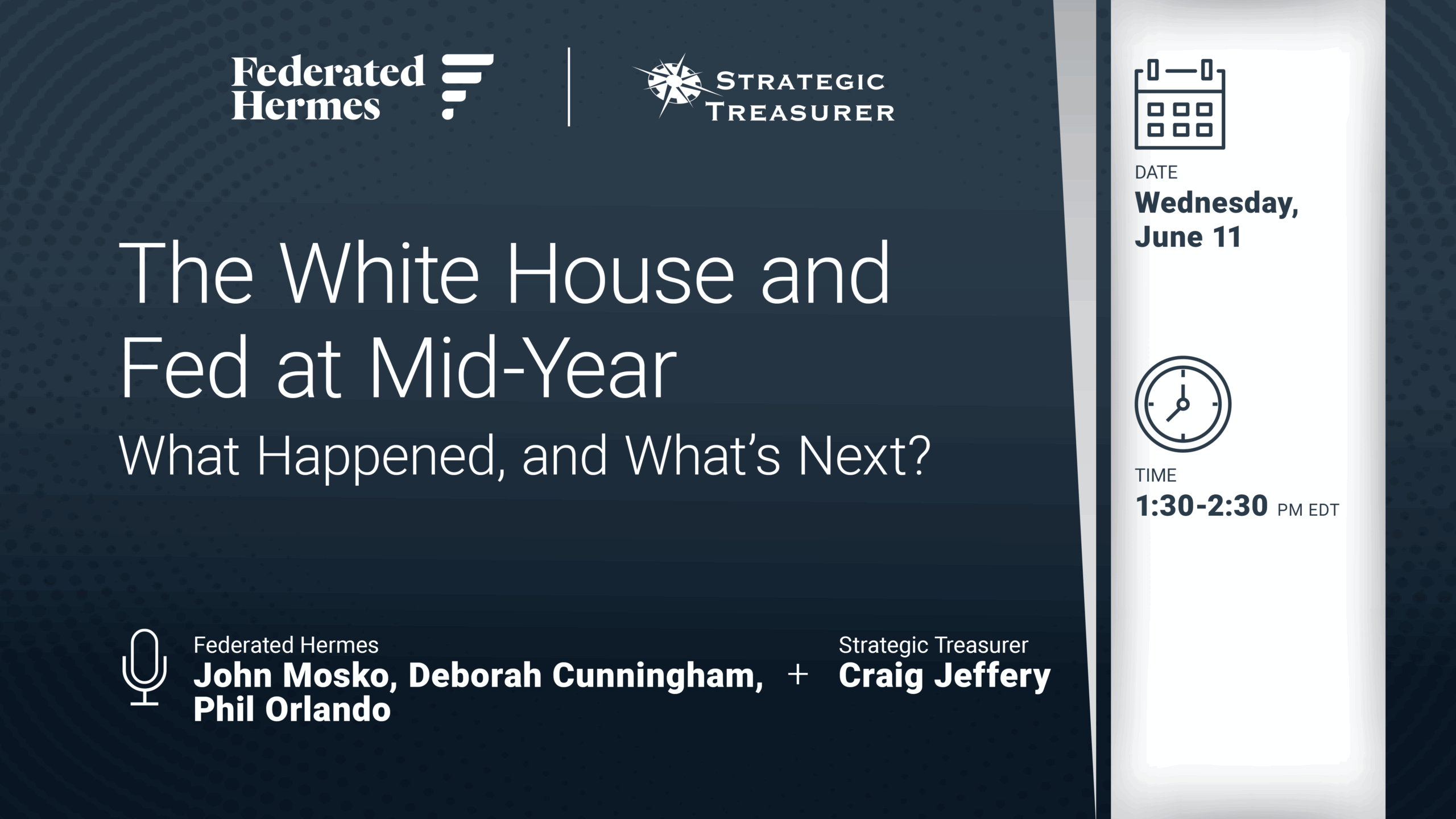 Federated Hermes

STRATEGIC TREASURER

The White House and Fed at Mid-Year

What Happened, and What's Next?

Federated Hermes
John Mosko, Deborah Cunningham, Phil Orlando

+

Strategic Treasurer
Craig Jeffery

DATE
Wednesday, June 11

TIME
1:30-2:30 PM EDT